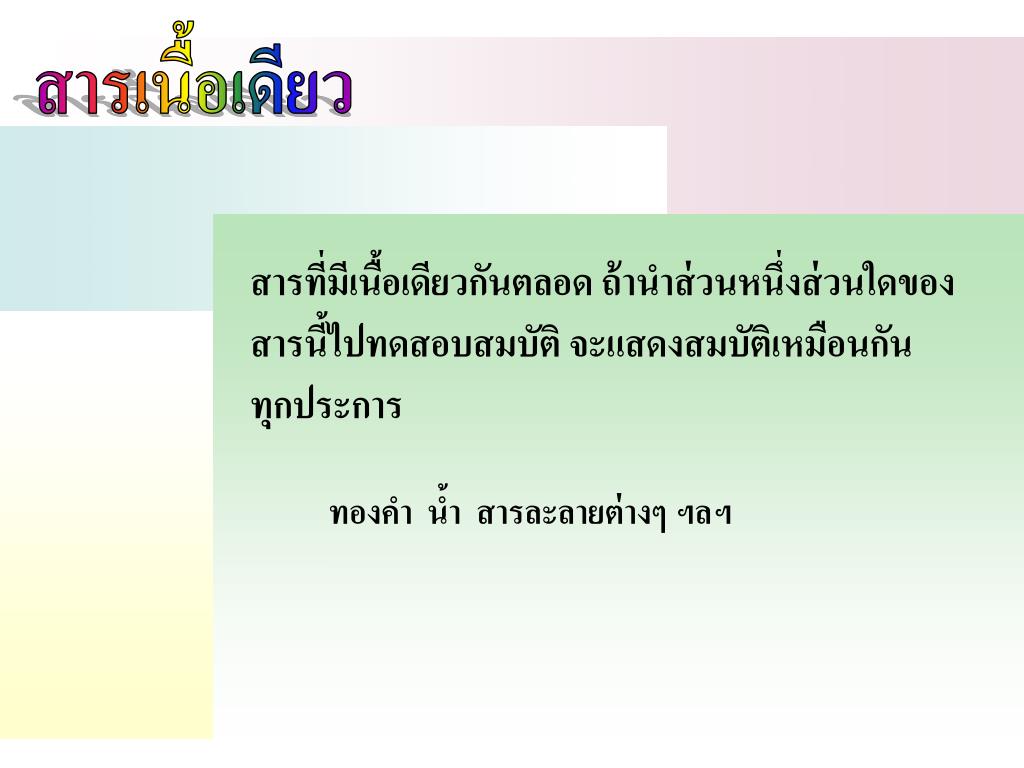 สารเนื้อเดียว

สารที่มีเนื้อเดียวกันตลอด ถ้านำส่วนหนึ่งส่วนใดของสารนี้ไปทดสอบสมบัติ จะแสดงสมบัติเหมือนกันทุกประการ

ทองคำ น้ำ สารละลายต่างๆ ฯลฯ